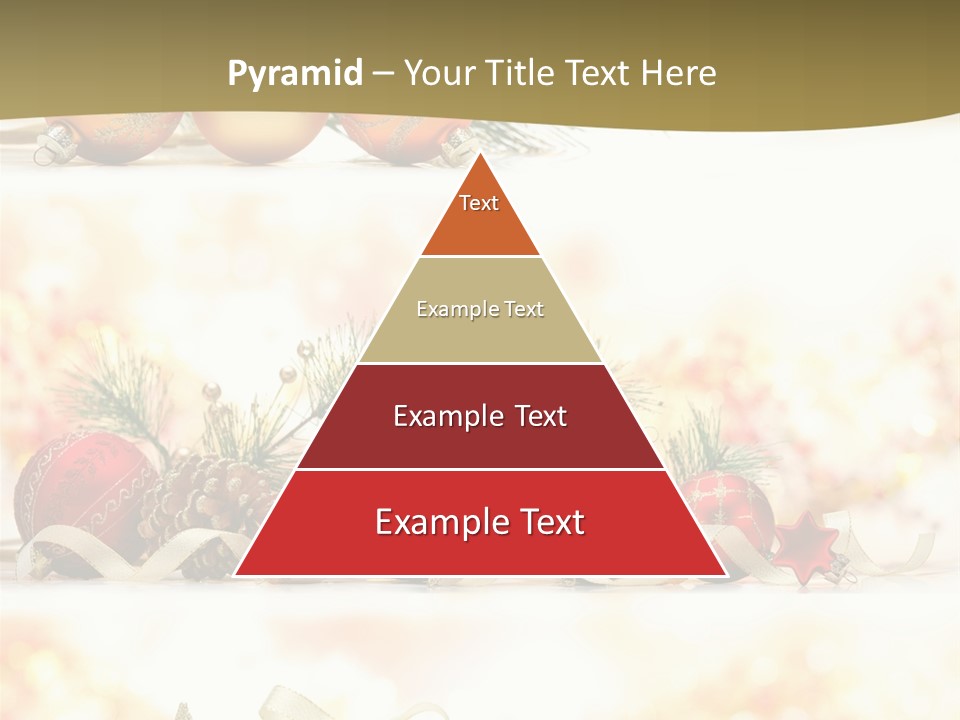 Pyramid – Your Title Text Here

Text

Example Text

Example Text

Example Text